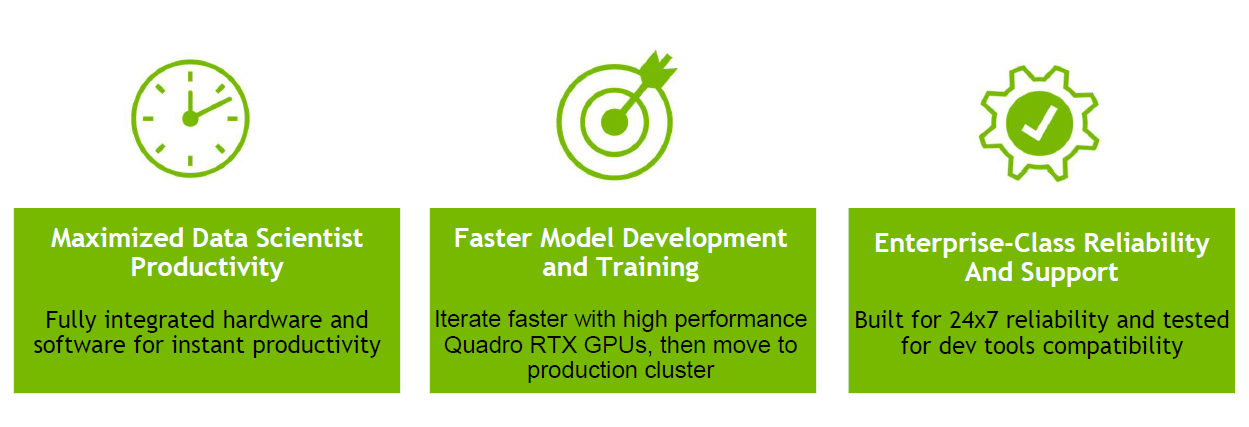 Maximized Data Scientist Productivity

Fully integrated hardware and software for instant productivity

Faster Model Development and Training

Iterate faster with high performance Quadro RTX GPUs, then move to production cluster

Enterprise-Class Reliability And Support

Built for 24x7 reliability and tested for dev tools compatibility